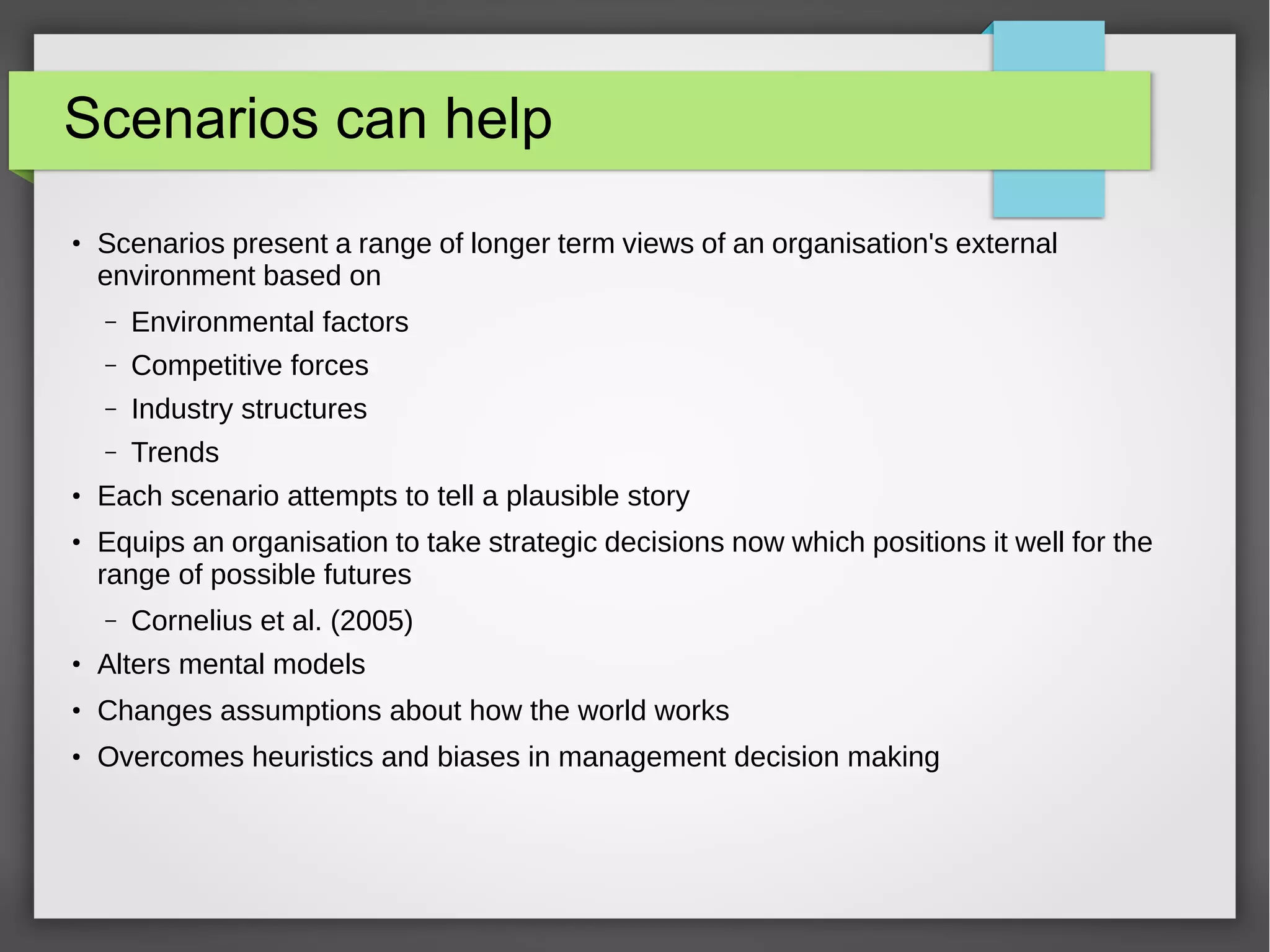 Scenarios can help

• Scenarios present a range of longer term views of an organisation's external environment based on
  – Environmental factors
  – Competitive forces
  – Industry structures
  – Trends
• Each scenario attempts to tell a plausible story
• Equips an organisation to take strategic decisions now which positions it well for the range of possible futures
  – Cornelius et al. (2005)
• Alters mental models
• Changes assumptions about how the world works
• Overcomes heuristics and biases in management decision making